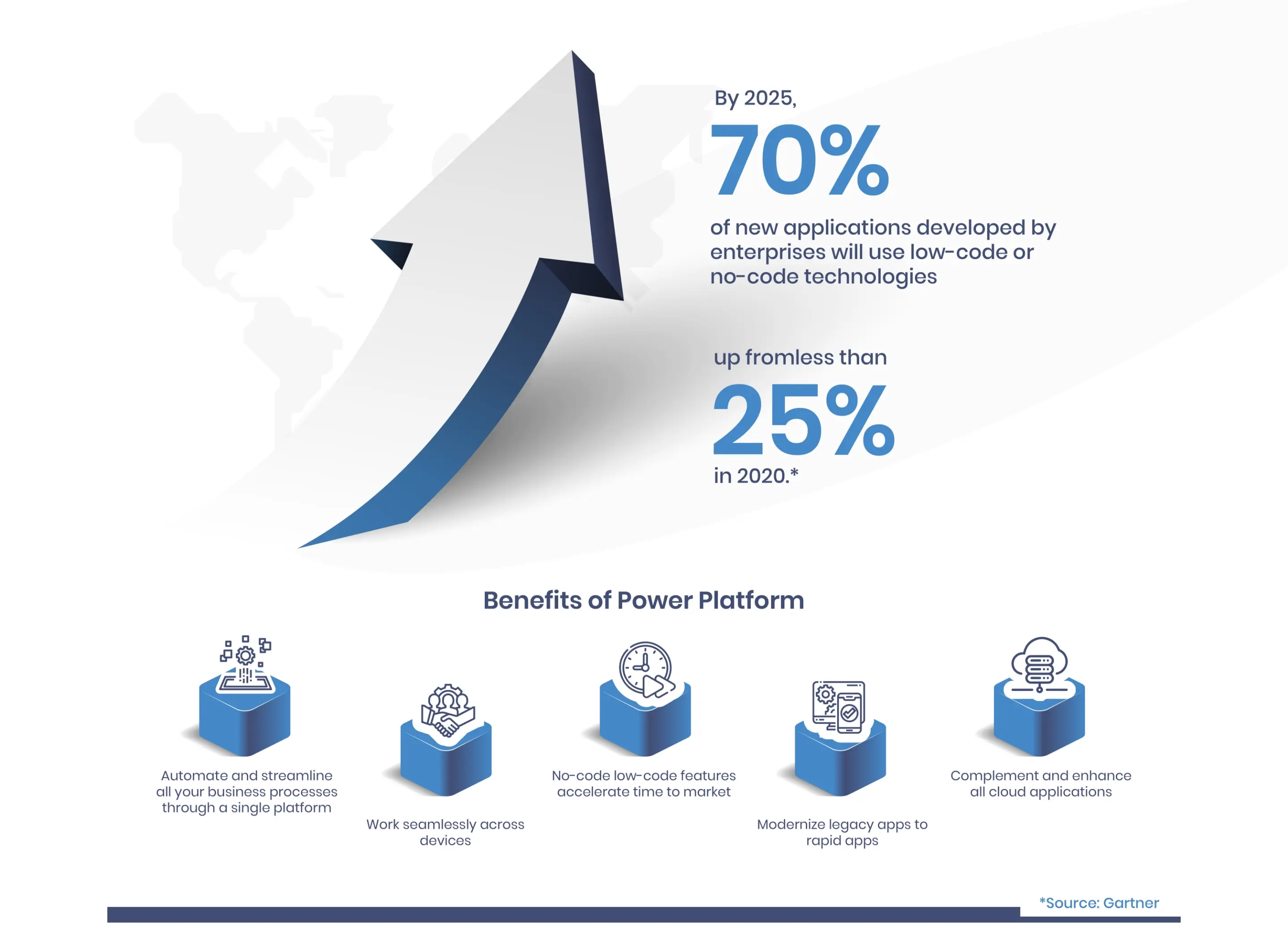 By 2025,

70%

of new applications developed by enterprises will use low-code or no-code technologies

up fromless than

25%

in 2020.*

Benefits of Power Platform

Automate and streamline all your business processes through a single platform

Work seamlessly across devices

No-code low-code features accelerate time to market

Modernize legacy apps to rapid apps

Complement and enhance all cloud applications

*Source: Gartner